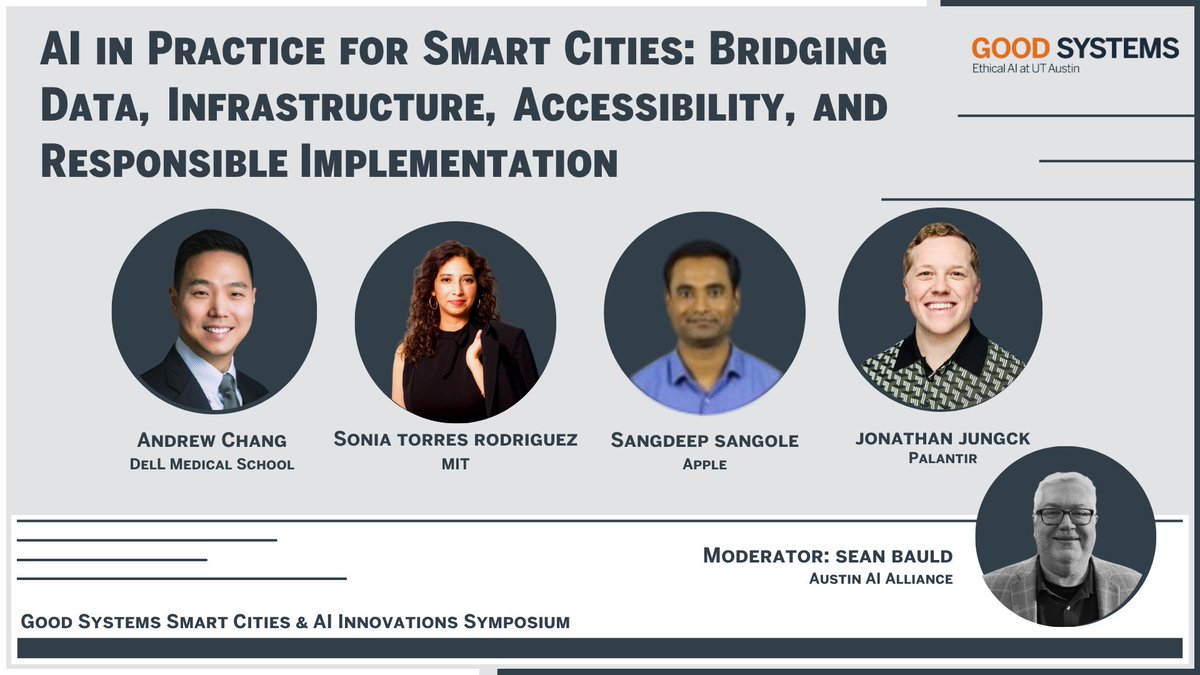 AI in Practice for Smart Cities: Bridging Data, Infrastructure, Accessibility, and Responsible Implementation

GOOD SYSTEMS
Ethical AI at UT Austin

Andrew Chang
Dell Medical School

Sonia torres rodriguez
MIT

Sangdeep sangole
Apple

Jonathan Jungck
Palantir

Moderator: sean bauld
Austin AI Alliance

Good Systems Smart Cities & AI Innovations Symposium